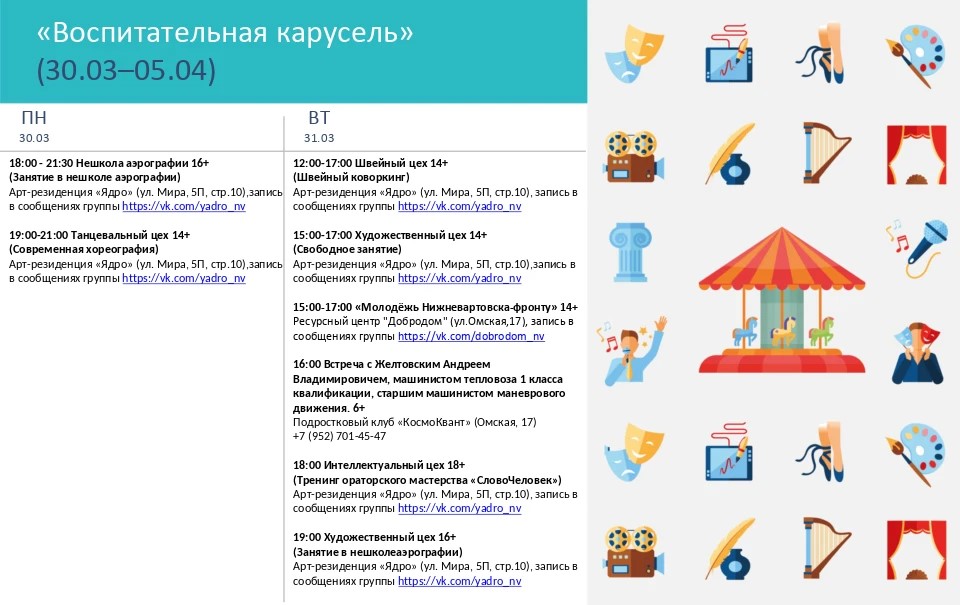 «Воспитательная карусель»
(30.03–05.04)

ПН
30.03

18:00 - 21:30 Нешкола аэрографии 16+
(Занятие в нешколе аэрографии)
Арт-резиденция «Ядро» (ул. Мира, 5П, стр.10),запись в сообщениях группы https://vk.com/yadro_nv

19:00-21:00 Танцевальный цех 14+
(Современная хореография)
Арт-резиденция «Ядро» (ул. Мира, 5П, стр.10),запись в сообщениях группы https://vk.com/yadro_nv

ВТ
31.03

12:00-17:00 Швейный цех 14+
(Швейный коворкинг)
Арт-резиденция «Ядро» (ул. Мира, 5П, стр.10), запись в сообщениях группы https://vk.com/yadro_nv

15:00-17:00 Художественный цех 14+
(Свободное занятие)
Арт-резиденция «Ядро» (ул. Мира, 5П, стр.10),запись в сообщениях группы https://vk.com/yadro_nv

15:00-17:00 «Молодёжь Нижневартовска-фронту» 14+
Ресурсный центр "Добродом" (ул.Омская,17), запись в сообщениях группы https://vk.com/dobrodom_nv

16:00 Встреча с Желтовским Андреем Владимировичем, машинистом тепловоза 1 класса квалификации, старшим машинистом маневрового движения. 6+
Подростковый клуб «КосмоКвант» (Омская, 17)
+7 (952) 701-45-47

18:00 Интеллектуальный цех 18+
(Тренинг ораторского мастерства «СловоЧеловек»)
Арт-резиденция «Ядро» (ул. Мира, 5П, стр.10), запись в сообщениях группы https://vk.com/yadro_nv

19:00 Художественный цех 16+
(Занятие в нешколеаэрографии)
Арт-резиденция «Ядро» (ул. Мира, 5П, стр.10), запись в сообщениях группы https://vk.com/yadro_nv